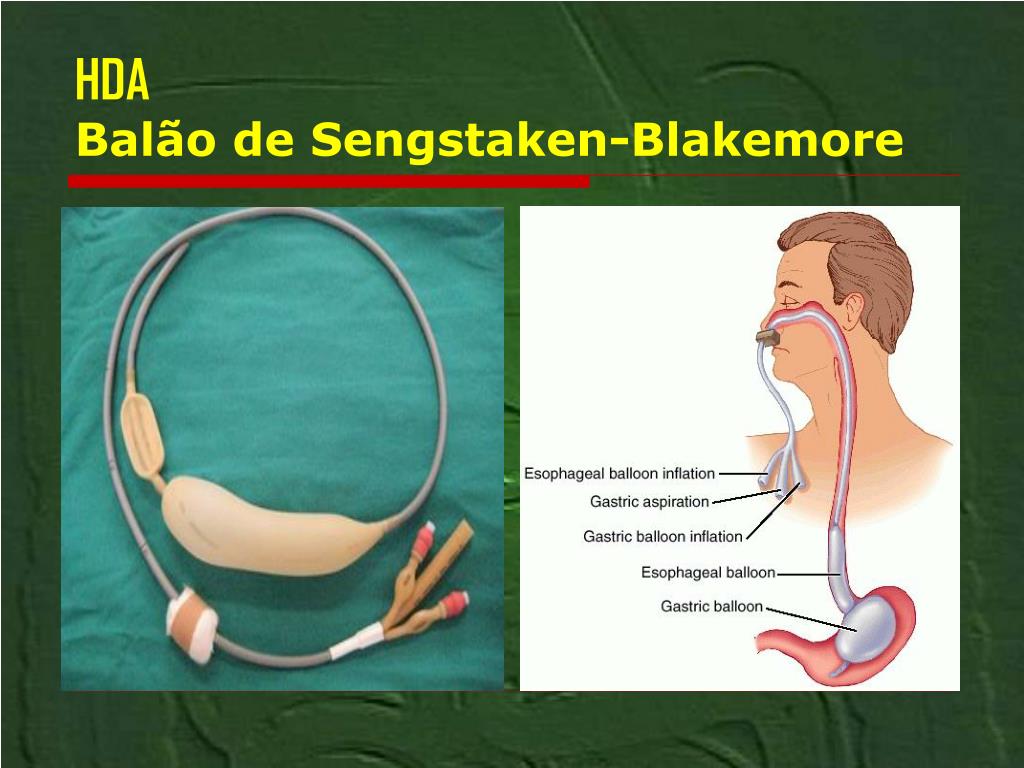 HDA
Balão de Sengstaken-Blakemore

Esophageal balloon inflation
Gastric aspiration
Gastric balloon inflation
Esophageal balloon
Gastric balloon